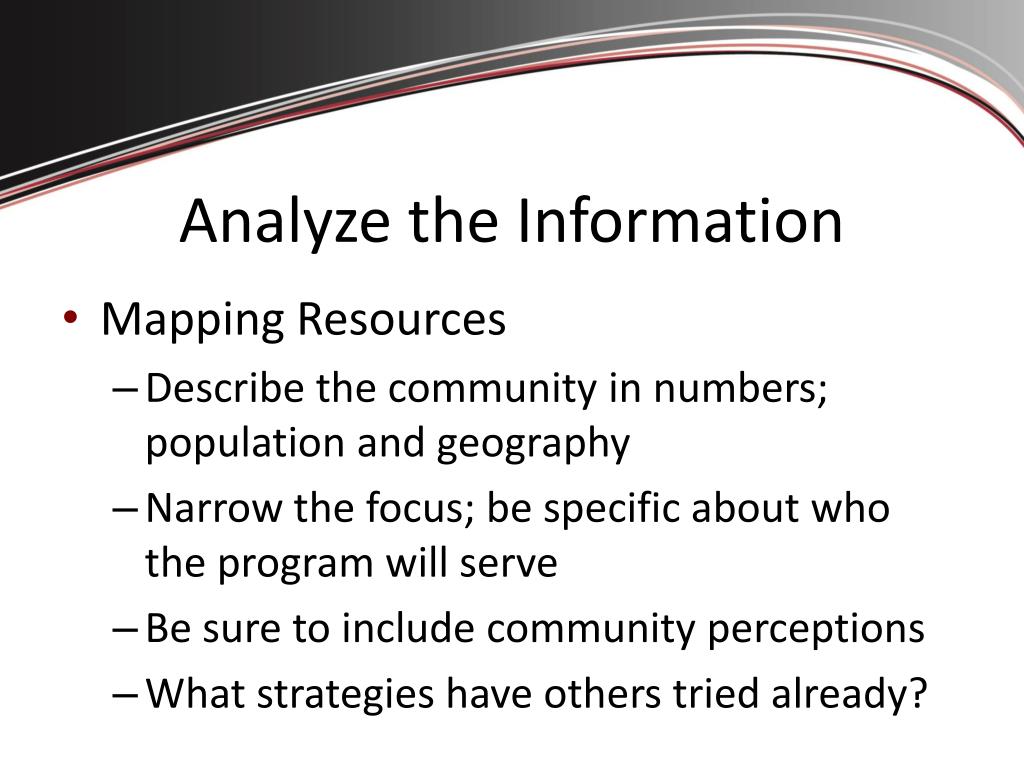 Analyze the Information

• Mapping Resources
– Describe the community in numbers; population and geography
– Narrow the focus; be specific about who the program will serve
– Be sure to include community perceptions
– What strategies have others tried already?